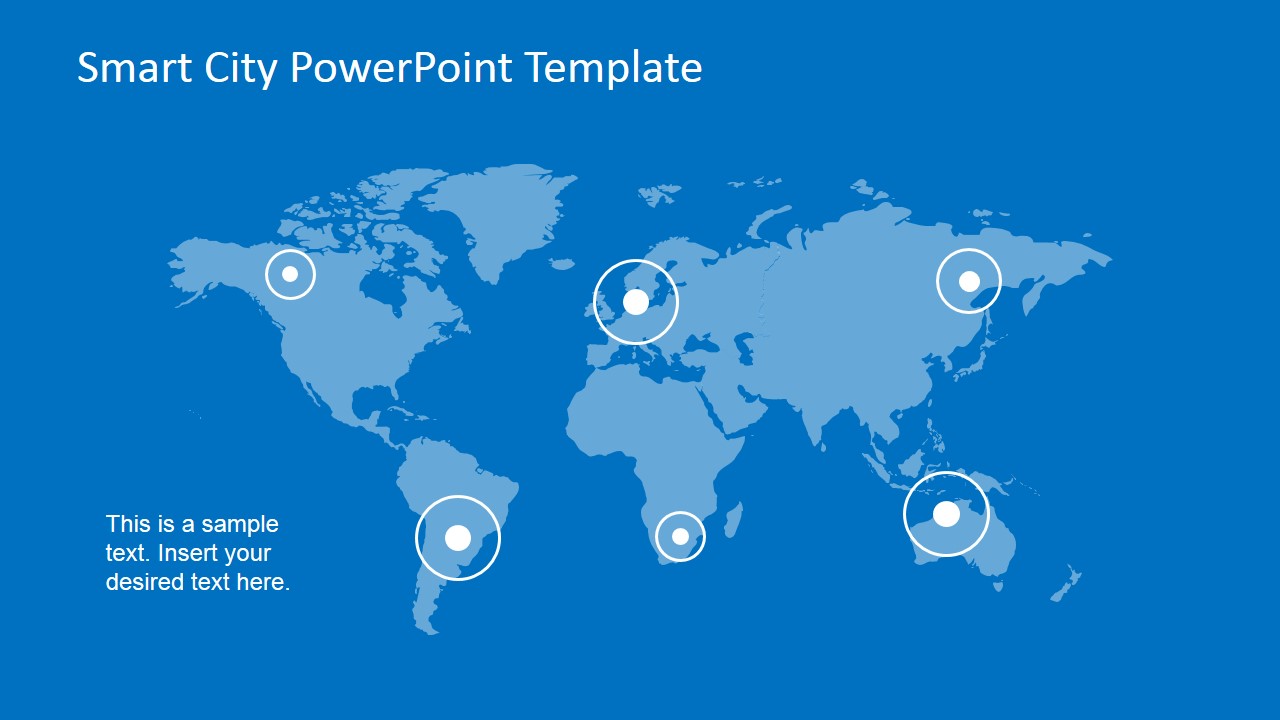 Smart City PowerPoint Template

This is a sample text. Insert your desired text here.